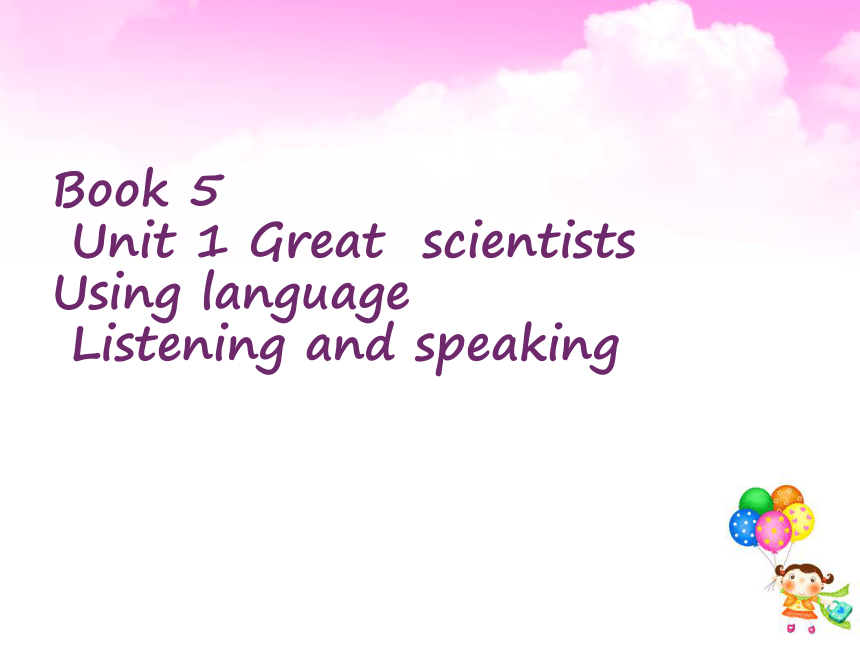 Book 5
Unit 1 Great scientists
Using language
Listening and speaking